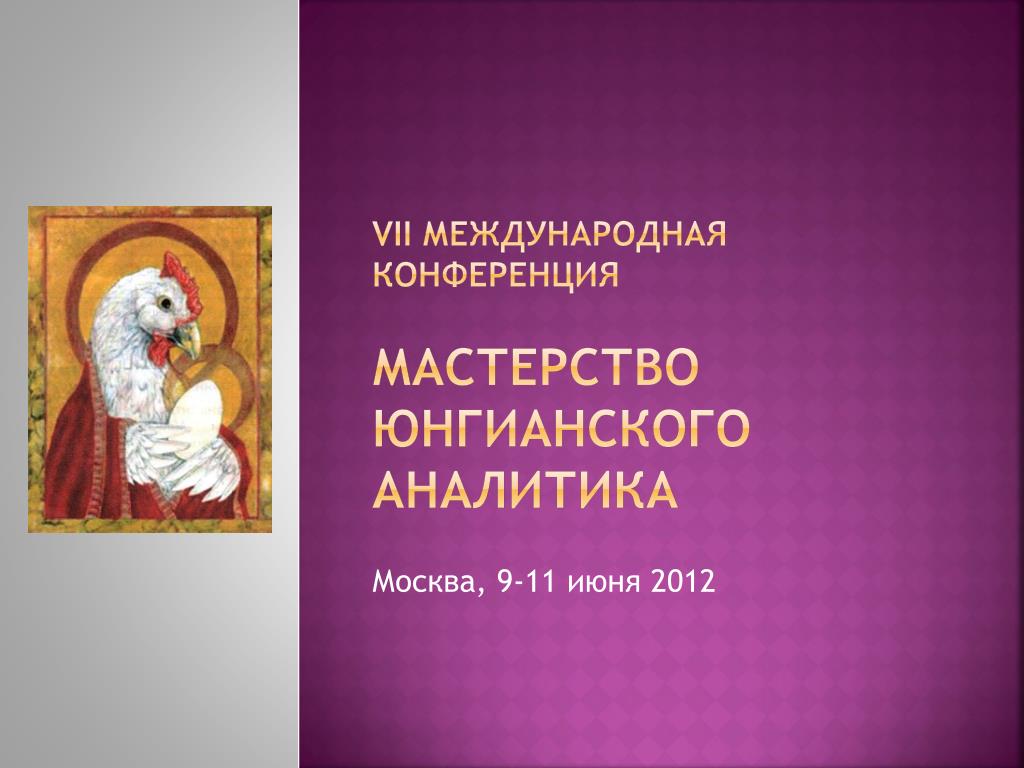 VII МЕЖДУНАРОДНАЯ КОНФЕРЕНЦИЯ

МАСТЕРСТВО ЮНГИАНСКОГО АНАЛИТИКА

Москва, 9-11 июня 2012